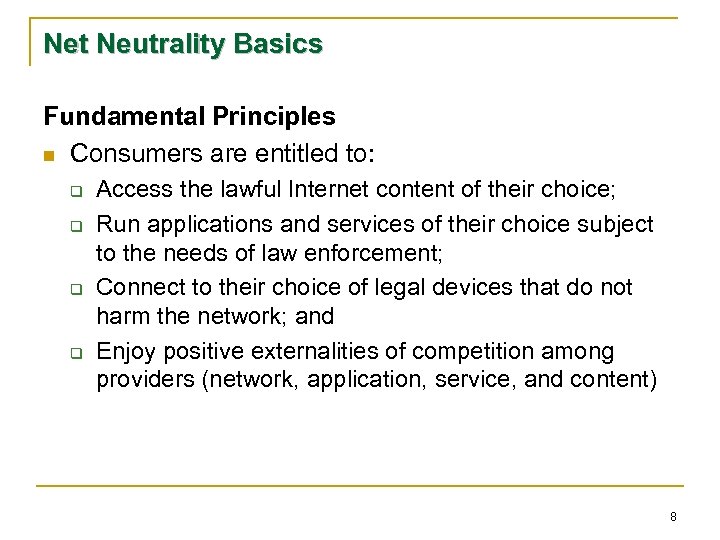 Net Neutrality Basics

Fundamental Principles

- Consumers are entitled to:
  - Access the lawful Internet content of their choice;
  - Run applications and services of their choice subject to the needs of law enforcement;
  - Connect to their choice of legal devices that do not harm the network; and
  - Enjoy positive externalities of competition among providers (network, application, service, and content)

8